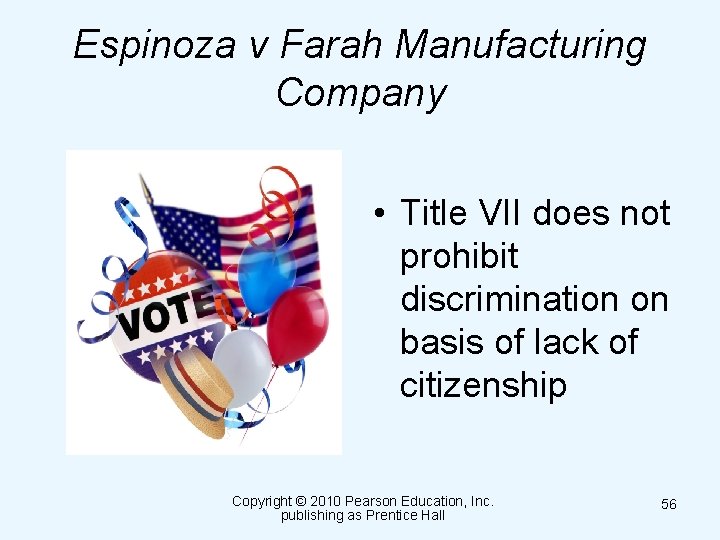 Espinoza v Farah Manufacturing Company

VOTE

• Title VII does not prohibit discrimination on basis of lack of citizenship

Copyright © 2010 Pearson Education, Inc. publishing as Prentice Hall

56